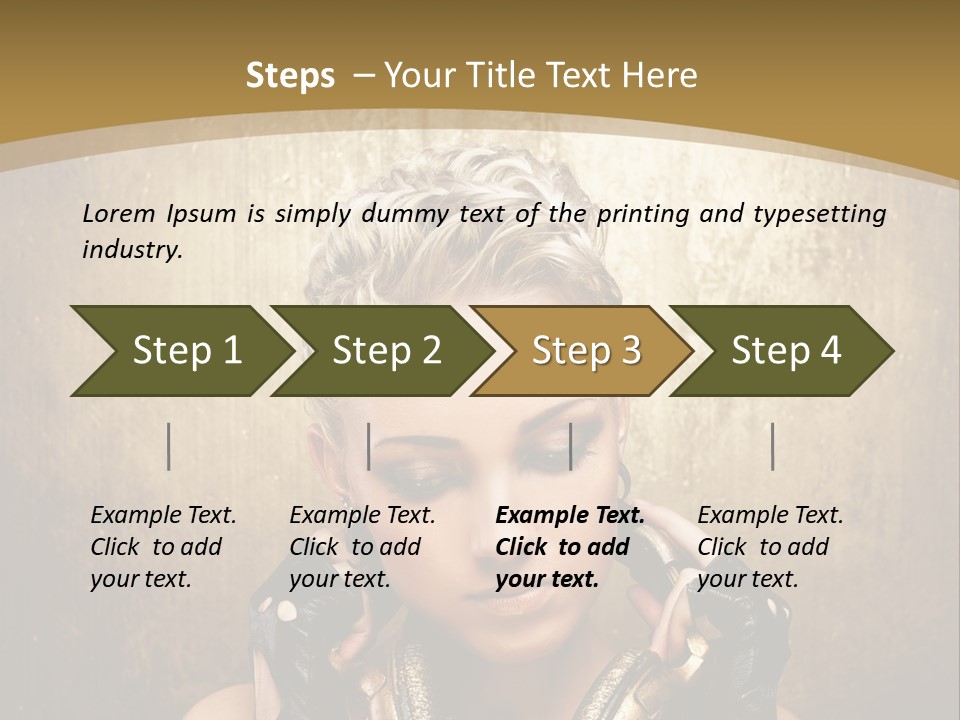 Steps – Your Title Text Here

Lorem Ipsum is simply dummy text of the printing and typesetting industry.

Step 1

Step 2

Step 3

Step 4

Example Text. Click to add your text.

Example Text. Click to add your text.

Example Text. Click to add your text.

Example Text. Click to add your text.